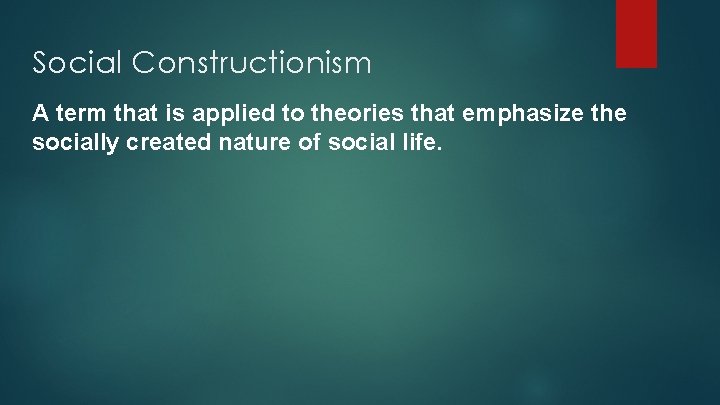 Social Constructionism

A term that is applied to theories that emphasize the socially created nature of social life.